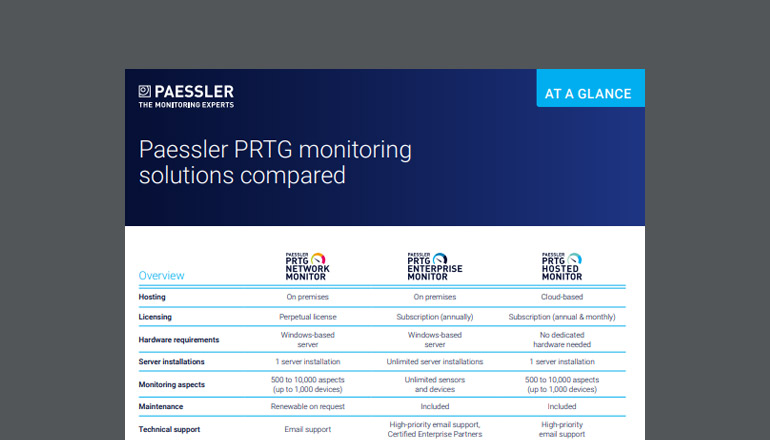 PAESSLER
THE MONITORING EXPERTS

AT A GLANCE

Paessler PRTG monitoring solutions compared

| Overview | PAESSLER PRTG NETWORK MONITOR | PAESSLER PRTG ENTERPRISE MONITOR | PAESSLER PRTG HOSTED MONITOR |
|---|---|---|---|
| Hosting | On premises | On premises | Cloud-based |
| Licensing | Perpetual license | Subscription (annually) | Subscription (annual & monthly) |
| Hardware requirements | Windows-based server | Windows-based server | No dedicated hardware needed |
| Server installations | 1 server installation | Unlimited server installations | 1 server installation |
| Monitoring aspects | 500 to 10,000 aspects (up to 1,000 devices) | Unlimited sensors and devices | 500 to 10,000 aspects (up to 1,000 devices) |
| Maintenance | Renewable on request | Included | Included |
| Technical support | Email support | High-priority email support, Certified Enterprise Partners | High-priority email support |